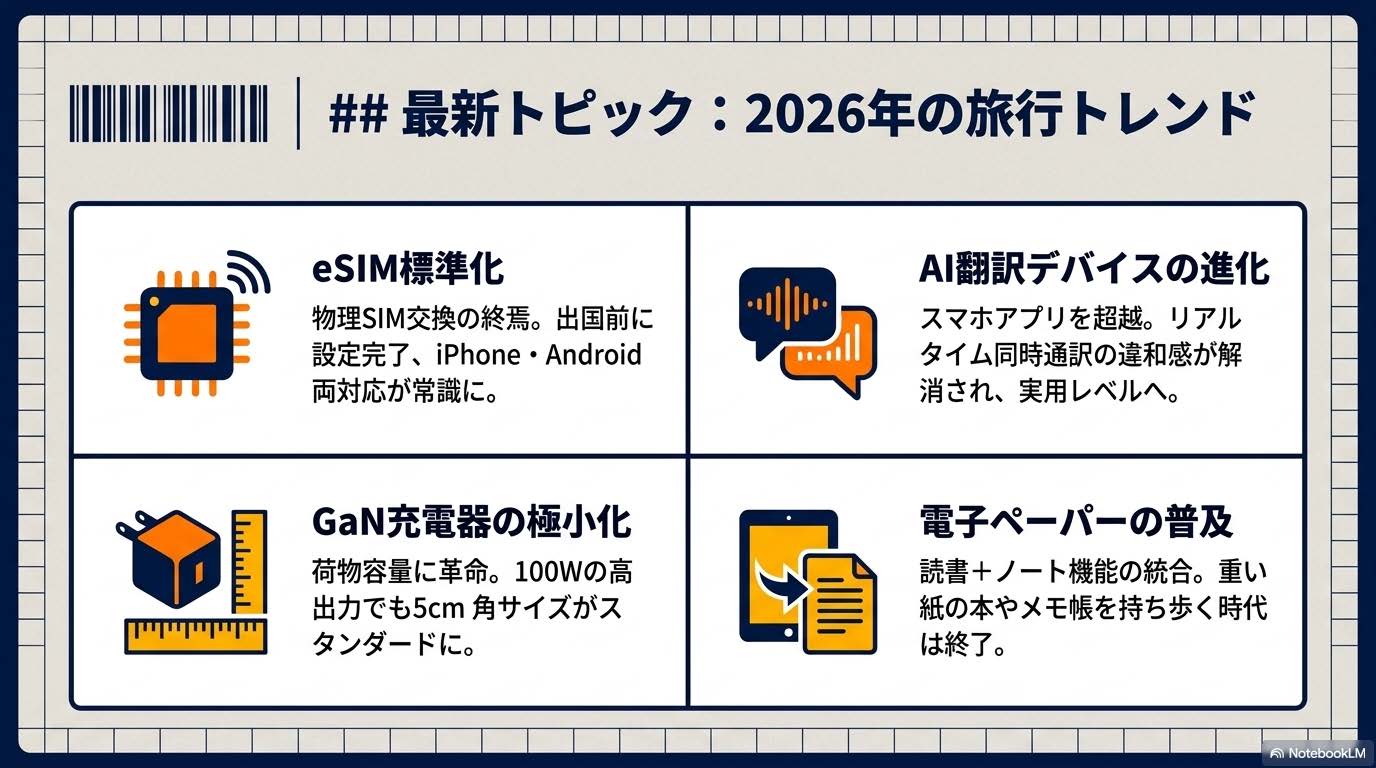 ## 最新トピック：2026年の旅行トレンド

eSIM標準化

物理SIM交換の終焉。出国前に設定完了、iPhone・Android両対応が常識に。

AI翻訳デバイスの進化

スマホアプリを超越。リアルタイム同時通訳の違和感が解消され、実用レベルへ。

GaN充電器の極小化

荷物容量に革命。100Wの高出力でも5cm 角サイズがスタンダードに。

電子ペーパーの普及

読書＋ノート機能の統合。重い紙の本やメモ帳を持ち歩く時代は終了。

NotebookLM